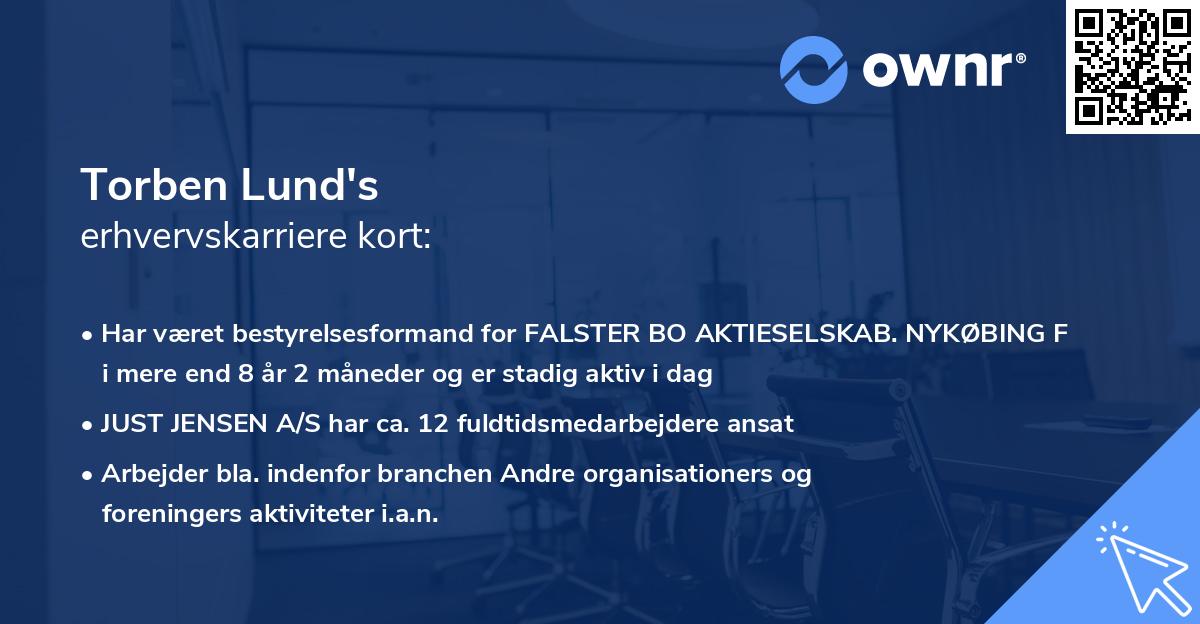 ownr®

Torben Lund's
erhvervskarriere kort:

• Har været bestyrelsesformand for FALSTER BO AKTIESELSKAB. NYKØBING F i mere end 8 år 2 måneder og er stadig aktiv i dag

• JUST JENSEN A/S har ca. 12 fuldtidsmedarbejdere ansat

• Arbejder bla. indenfor branchen Andre organisationers og foreningers aktiviteter i.a.n.